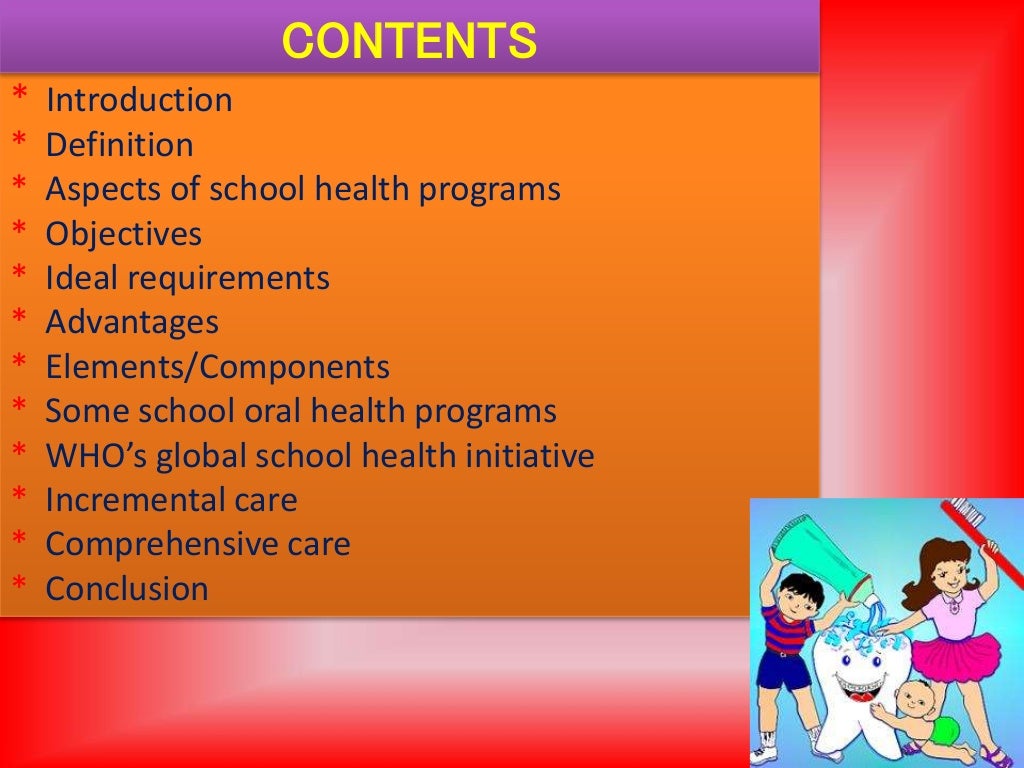 CONTENTS

* Introduction
* Definition
* Aspects of school health programs
* Objectives
* Ideal requirements
* Advantages
* Elements/Components
* Some school oral health programs
* WHO's global school health initiative
* Incremental care
* Comprehensive care
* Conclusion